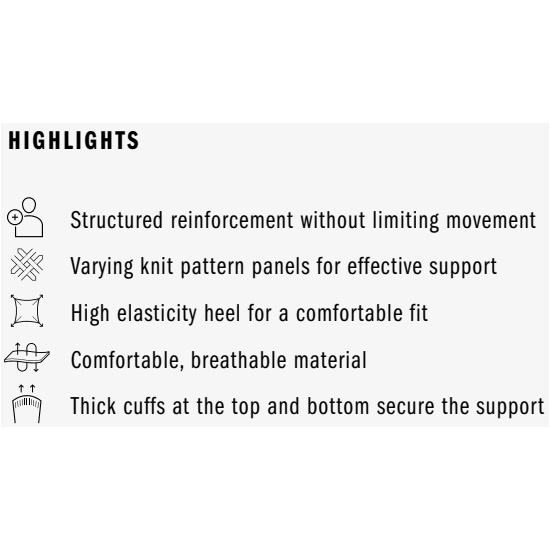 HIGHLIGHTS

Structured reinforcement without limiting movement

Varying knit pattern panels for effective support

High elasticity heel for a comfortable fit

Comfortable, breathable material

Thick cuffs at the top and bottom secure the support